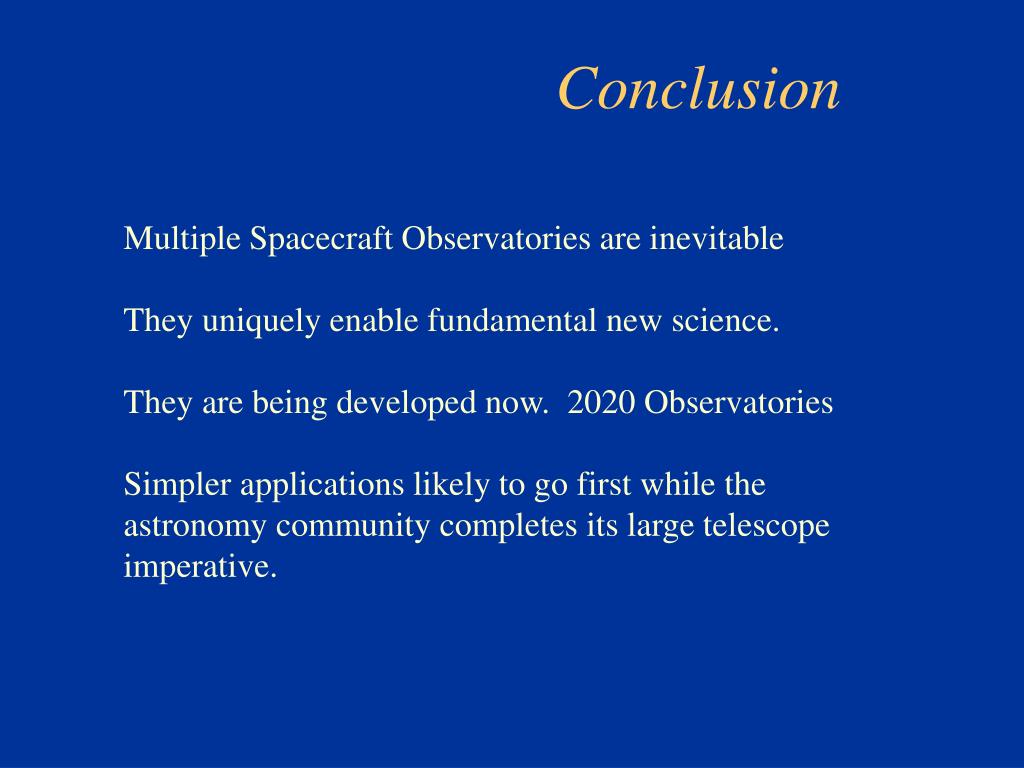 Conclusion

Multiple Spacecraft Observatories are inevitable

They uniquely enable fundamental new science.

They are being developed now.  2020 Observatories

Simpler applications likely to go first while the astronomy community completes its large telescope imperative.